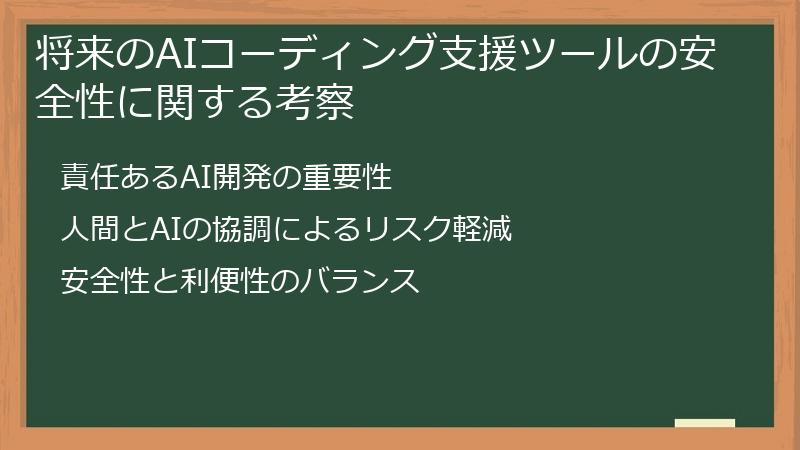 将来のAIコーディング支援ツールの安全性に関する考察

責任あるAI開発の重要性

人間とAIの協調によるリスク軽減

安全性と利便性のバランス